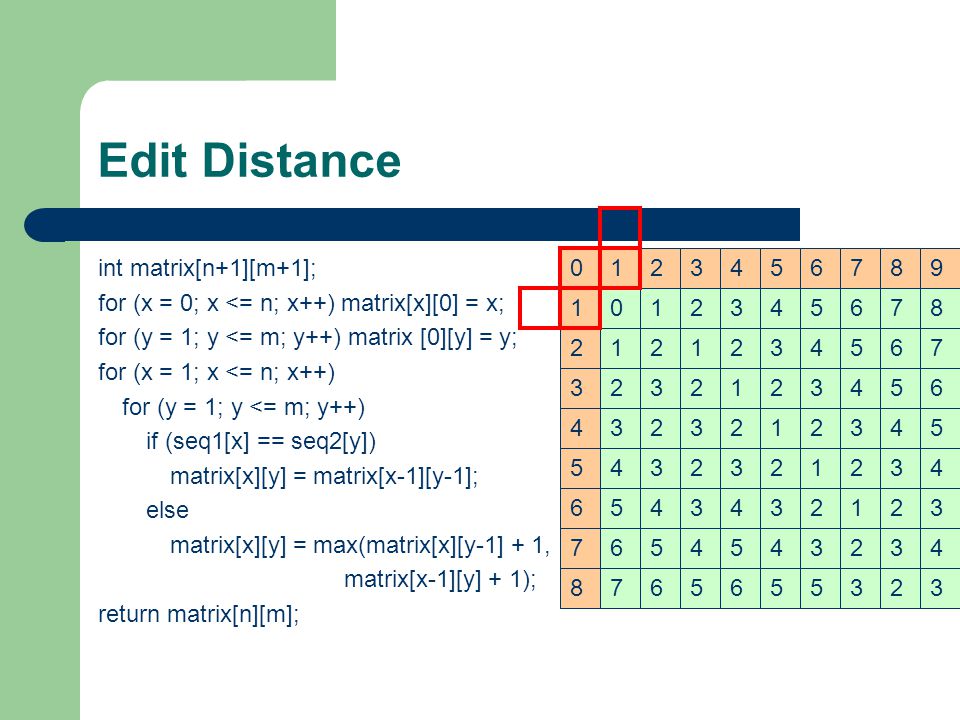 Edit Distance

int matrix[n+1][m+1];
for (x = 0; x <= n; x++) matrix[x][0] = x;
for (y = 1; y <= m; y++) matrix [0][y] = y;
for (x = 1; x <= n; x++)
for (y = 1; y <= m; y++)
if (seq1[x] == seq2[y])
matrix[x][y] = matrix[x-1][y-1];
else
matrix[x][y] = max(matrix[x][y-1] + 1,
matrix[x-1][y] + 1);
return matrix[n][m];

| 0 | 1 | 2 | 3 | 4 | 5 | 6 | 7 | 8 | 9 |
|---|---|---|---|---|---|---|---|---|---|
| 1 | 0 | 1 | 2 | 3 | 4 | 5 | 6 | 7 | 8 |
| 2 | 1 | 2 | 1 | 2 | 3 | 4 | 5 | 6 | 7 |
| 3 | 2 | 3 | 2 | 1 | 2 | 3 | 4 | 5 | 6 |
| 4 | 3 | 2 | 3 | 2 | 1 | 2 | 3 | 4 | 5 |
| 5 | 4 | 3 | 2 | 3 | 2 | 1 | 2 | 3 | 4 |
| 6 | 5 | 4 | 3 | 4 | 3 | 2 | 1 | 2 | 3 |
| 7 | 6 | 5 | 4 | 5 | 4 | 3 | 2 | 3 | 4 |
| 8 | 7 | 6 | 5 | 6 | 5 | 5 | 3 | 2 | 3 |